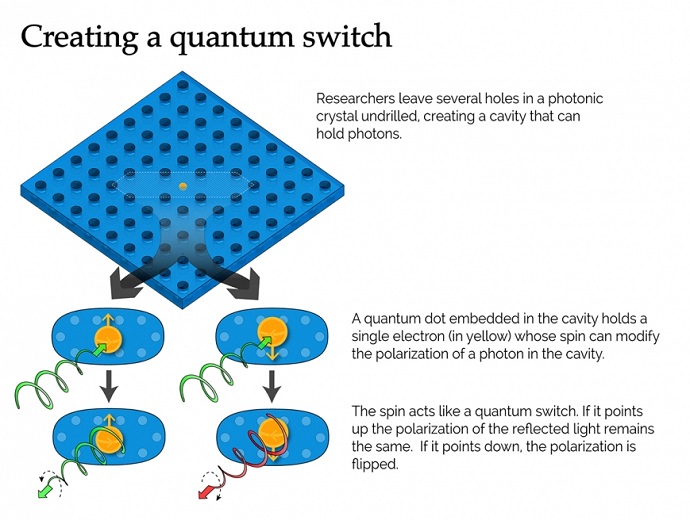 Creating a quantum switch

Researchers leave several holes in a photonic crystal undrilled, creating a cavity that can hold photons.

A quantum dot embedded in the cavity holds a single electron (in yellow) whose spin can modify the polarization of a photon in the cavity.

The spin acts like a quantum switch. If it points up the polarization of the reflected light remains the same. If it points down, the polarization is flipped.